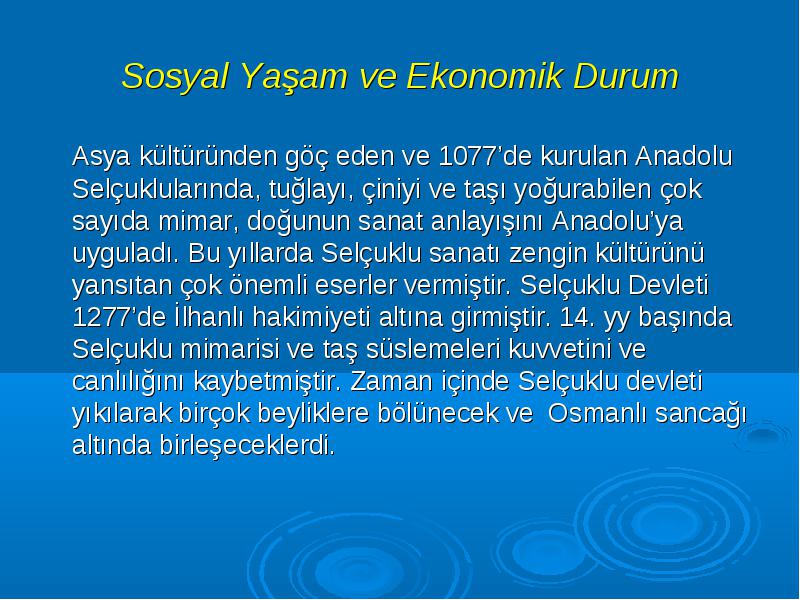 Sosyal Yaşam ve Ekonomik Durum

Asya kültüründen göç eden ve 1077'de kurulan Anadolu Selçuklularında, tuğlayı, çiniyi ve taşı yoğurabilen çok sayıda mimar, doğunun sanat anlayışını Anadolu'ya uyguladı. Bu yıllarda Selçuklu sanatı zengin kültürünü yansıtan çok önemli eserler vermiştir. Selçuklu Devleti 1277'de İlhanlı hakimiyeti altına girmiştir. 14. yy başında Selçuklu mimarisi ve taş süslemeleri kuvvetini ve canlılığını kaybetmiştir. Zaman içinde Selçuklu devleti yıkılarak birçok beyliklere bölünecek ve Osmanlı sancağı altında birleşeceklerdi.